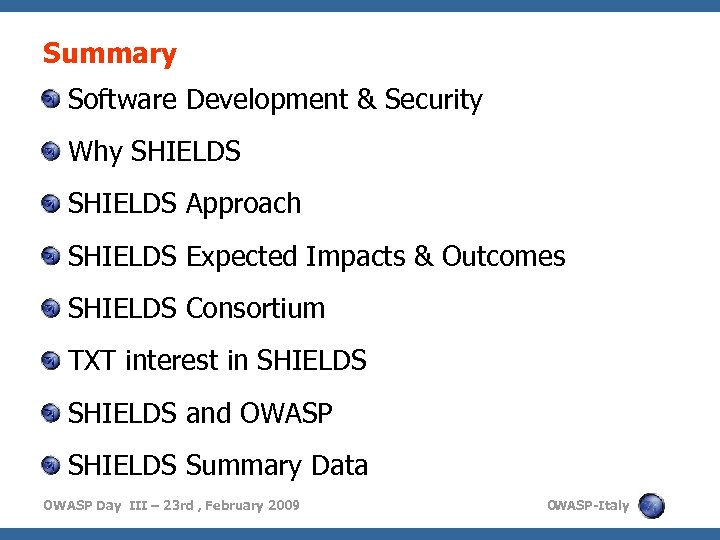 Summary

Software Development & Security

Why SHIELDS

SHIELDS Approach

SHIELDS Expected Impacts & Outcomes

SHIELDS Consortium

TXT interest in SHIELDS

SHIELDS and OWASP

SHIELDS Summary Data

OWASP Day III – 23rd , February 2009

OWASP-Italy